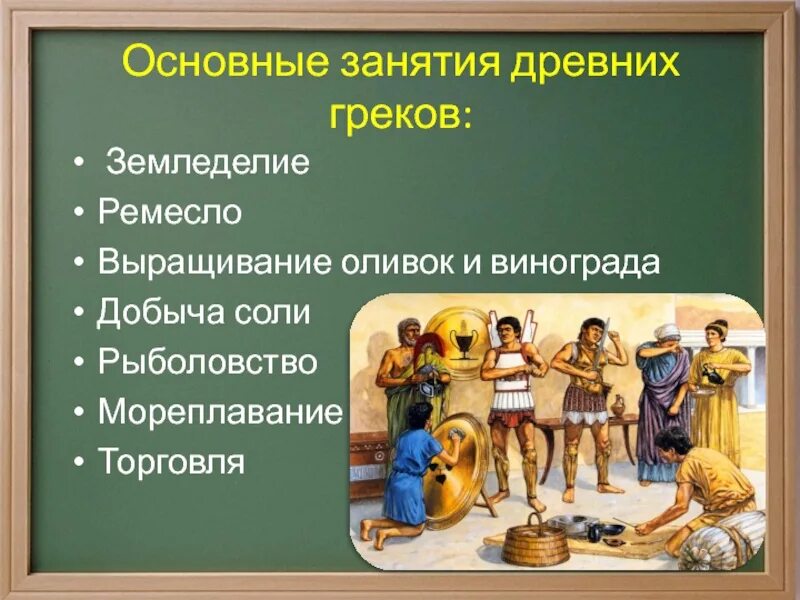 Основные занятия древних греков:

• Земледелие
• Ремесло
• Выращивание оливок и винограда
• Добыча соли
• Рыболовство
• Мореплавание
• Торговля